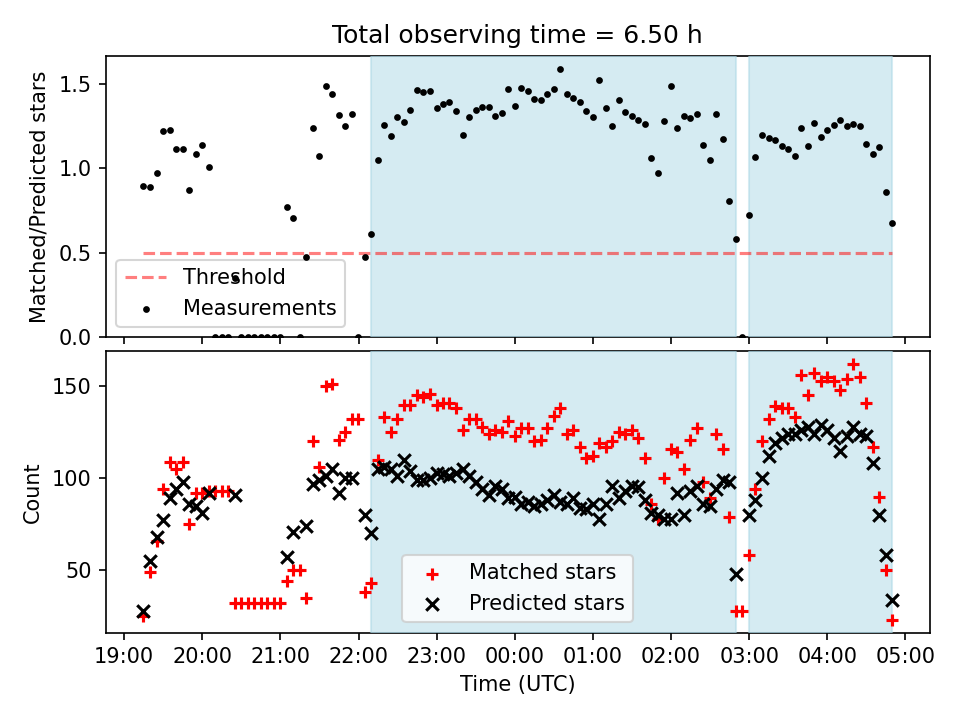 Total observing time = 6.50 h

Matched/Predicted stars

1.5
1.0
0.5
0.0

Threshold
Measurements

Count

150
100
50

Matched stars
Predicted stars

19:00 20:00 21:00 22:00 23:00 00:00 01:00 02:00 03:00 04:00 05:00

Time (UTC)